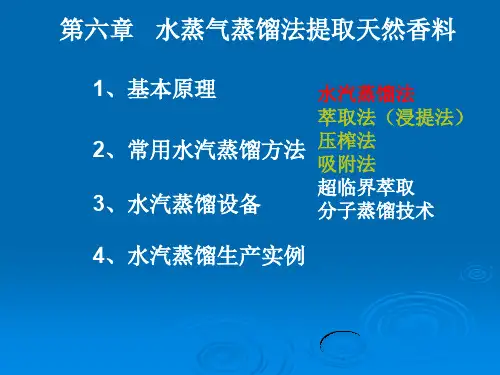 第六章　水蒸气蒸馏法提取天然香料

1、基本原理

2、常用水汽蒸馏方法

3、水汽蒸馏设备

4、水汽蒸馏生产实例

水汽蒸馏法
萃取法（浸提法）
压榨法
吸附法
超临界萃取
分子蒸馏技术